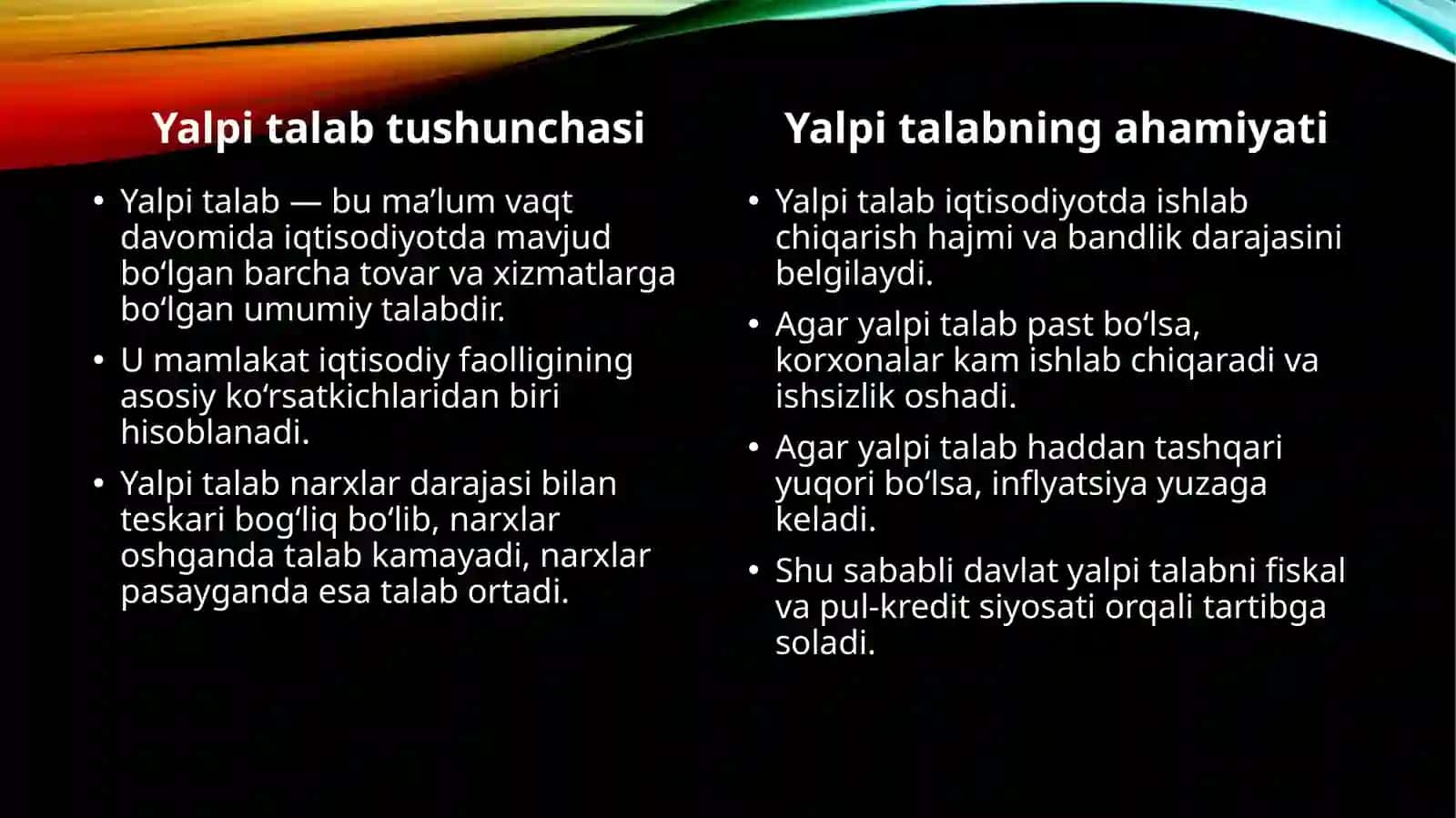 Yalpi talab tushunchasi

• Yalpi talab — bu ma’lum vaqt davomida iqtisodiyotda mavjud bo‘lgan barcha tovar va xizmatlarga bo‘lgan umumiy talabdir.
• U mamlakat iqtisodiy faolligining asosiy ko‘rsatkichlaridan biri hisoblanadi.
• Yalpi talab narxlar darajasi bilan teskari bog‘liq bo‘lib, narxlar oshganda talab kamayadi, narxlar pasayganda esa talab ortadi.

Yalpi talabning ahamiyati

• Yalpi talab iqtisodiyotda ishlab chiqarish hajmi va bandlik darajasini belgilaydi.
• Agar yalpi talab past bo‘lsa, korxonalar kam ishlab chiqaradi va ishsizlik oshadi.
• Agar yalpi talab haddan tashqari yuqori bo‘lsa, inflyatsiya yuzaga keladi.
• Shu sababli davlat yalpi talabni fiskal va pul-kredit siyosati orqali tartibga soladi.